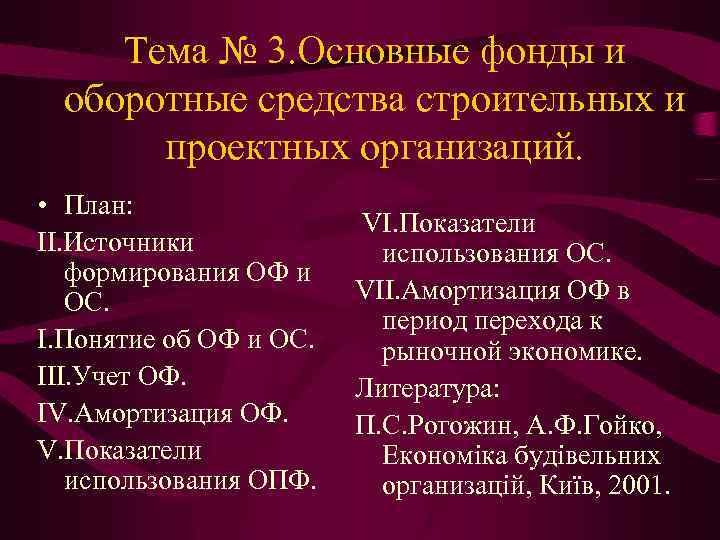 Тема № 3.Основные фонды и оборотные средства строительных и проектных организаций.

• План:
II.Источники формирования ОФ и ОС.
I.Понятие об ОФ и ОС.
III.Учет ОФ.
IV.Амортизация ОФ.
V.Показатели использования ОПФ.

VI.Показатели использования ОС.
VII.Амортизация ОФ в период перехода к рыночной экономике.
Литература:
П.С.Рогожин, А.Ф.Гойко, Економіка будівельних организацій, Київ, 2001.